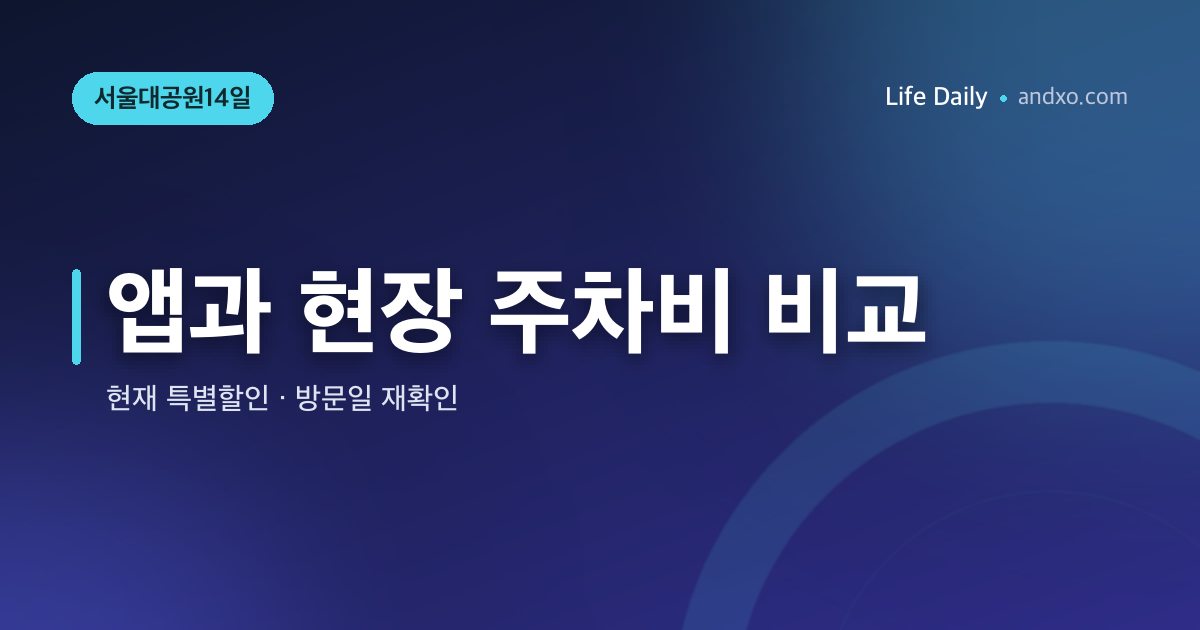 서울대공원14일

Life Daily • andxo.com

앱과 현장 주차비 비교

현재 특별할인 · 방문일 재확인